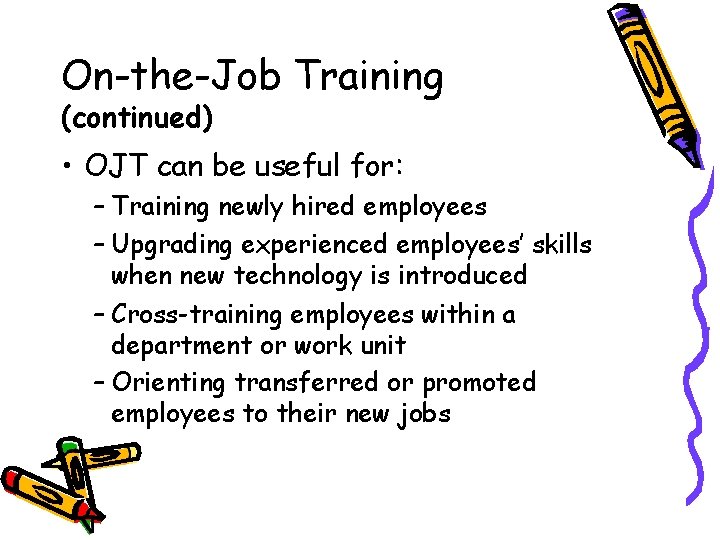 On-the-Job Training
(continued)

• OJT can be useful for:
– Training newly hired employees
– Upgrading experienced employees' skills when new technology is introduced
– Cross-training employees within a department or work unit
– Orienting transferred or promoted employees to their new jobs